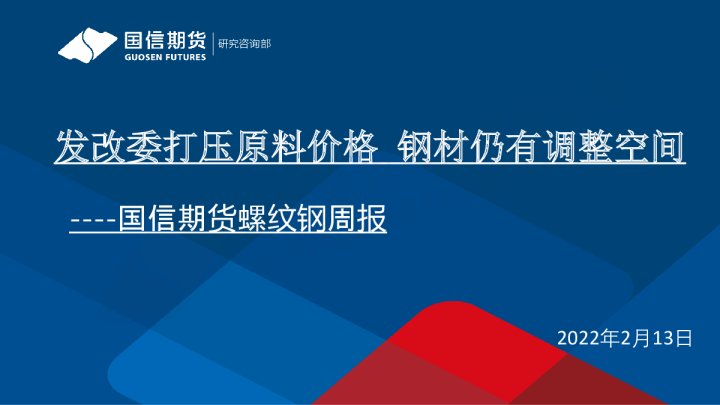 国信期货
GUOSEN FUTURES
研究咨询部

发改委打压原料价格 钢材仍有调整空间

----国信期货螺纹钢周报

2022年2月13日